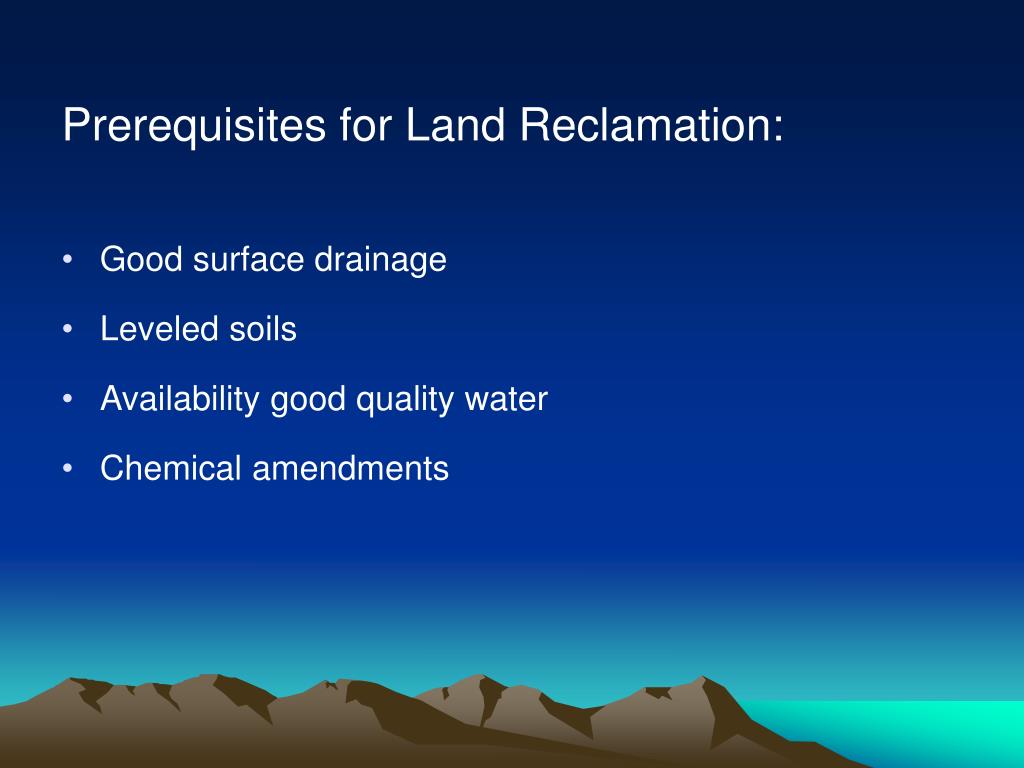 Prerequisites for Land Reclamation:

• Good surface drainage
• Leveled soils
• Availability good quality water
• Chemical amendments